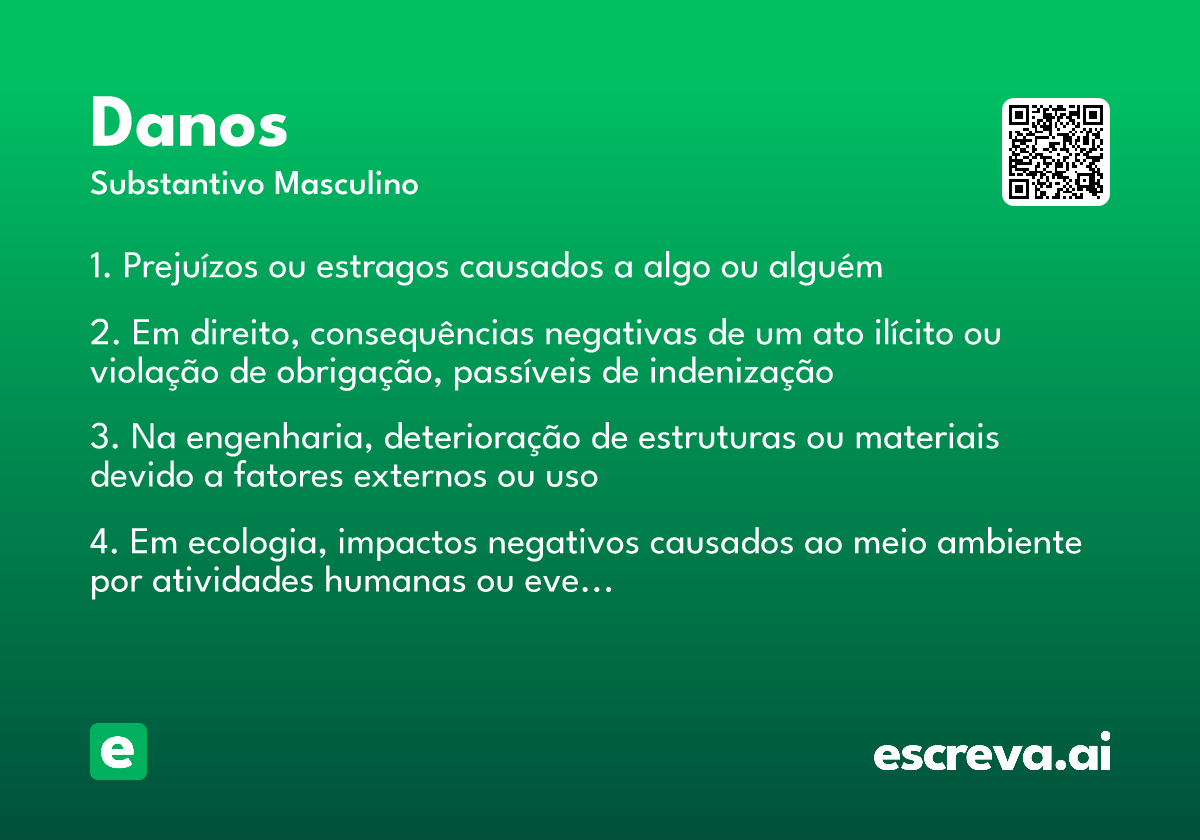 Danos
Substantivo Masculino

1. Prejuízos ou estragos causados a algo ou alguém

2. Em direito, consequências negativas de um ato ilícito ou violação de obrigação, passíveis de indenização

3. Na engenharia, deterioração de estruturas ou materiais devido a fatores externos ou uso

4. Em ecologia, impactos negativos causados ao meio ambiente por atividades humanas ou eve...

e

escreva.ai